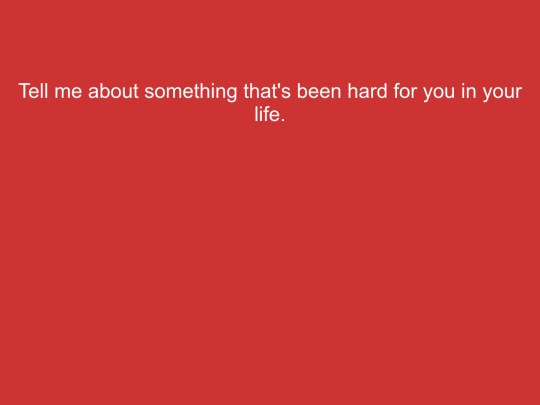 Tell me about something that's been hard for you in your life.